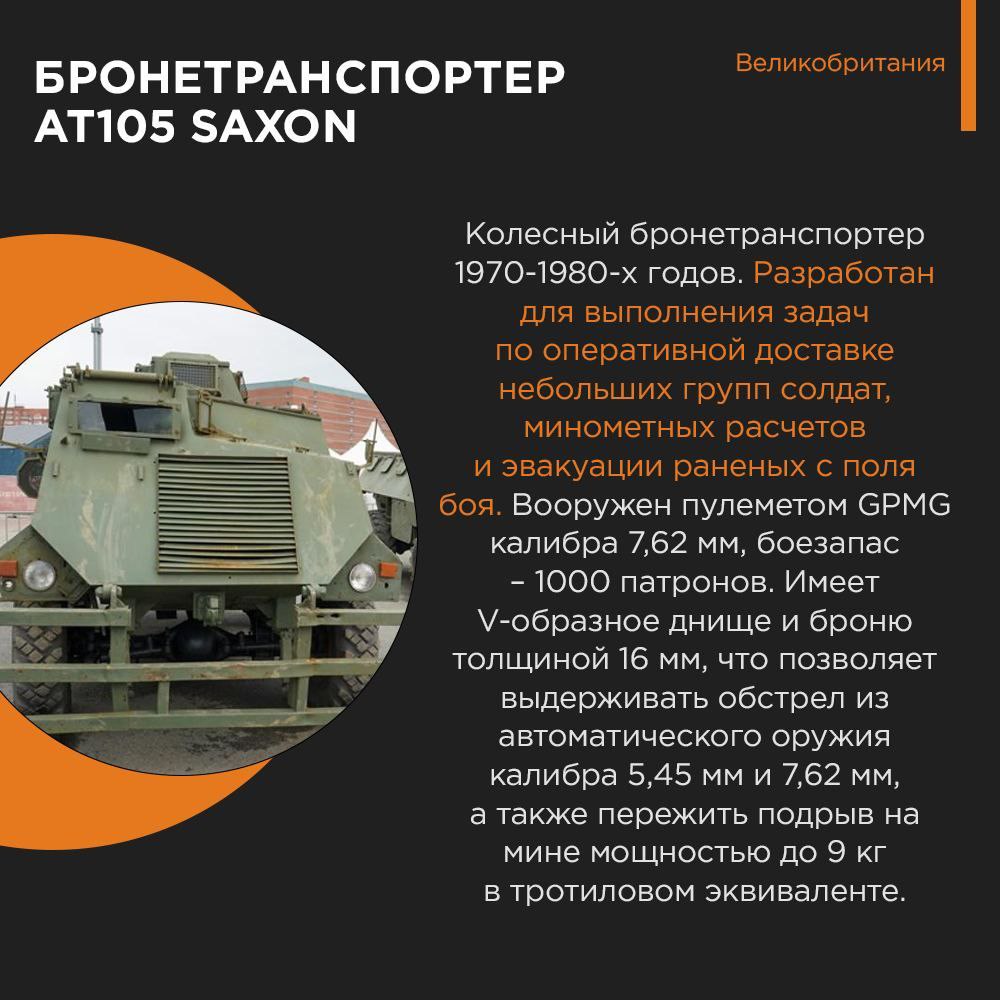 БРОНЕТРАНСПОРТЕР AT105 SAXON

Великобритания

Колесный бронетранспортер 1970-1980-х годов. Разработан для выполнения задач по оперативной доставке небольших групп солдат, минометных расчетов и эвакуации раненых с поля боя. Вооружен пулеметом GPMG калибра 7,62 мм, боезапас – 1000 патронов. Имеет V-образное днище и броню толщиной 16 мм, что позволяет выдерживать обстрел из автоматического оружия калибра 5,45 мм и 7,62 мм, а также пережить подрыв на мине мощностью до 9 кг в тротиловом эквиваленте.